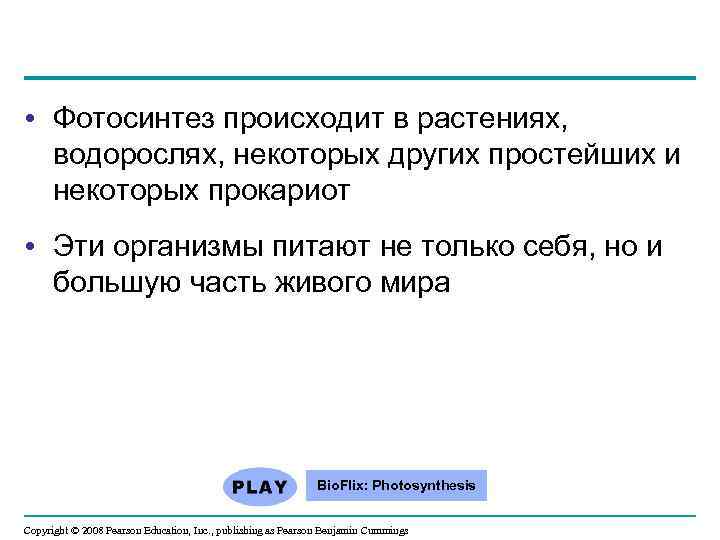 • Фотосинтез происходит в растениях, водорослях, некоторых других простейших и некоторых прокариот

• Эти организмы питают не только себя, но и большую часть живого мира

PLAY

BioFlix: Photosynthesis

Copyright © 2008 Pearson Education, Inc., publishing as Pearson Benjamin Cummings